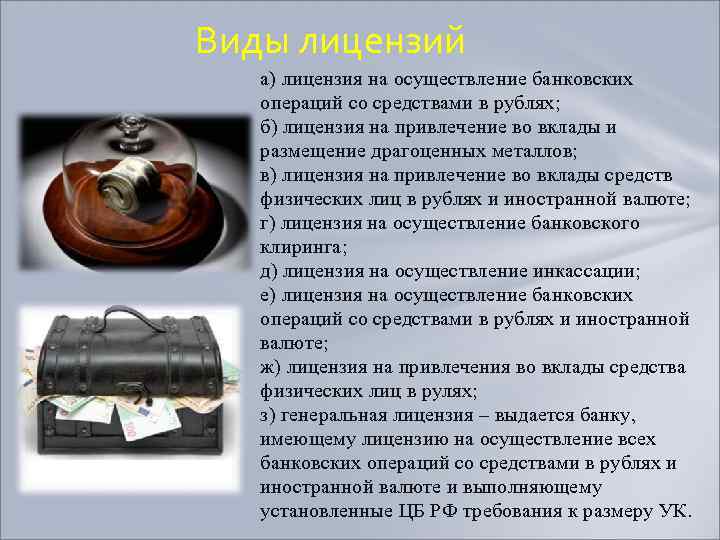 Виды лицензий

а) лицензия на осуществление банковских операций со средствами в рублях;
б) лицензия на привлечение во вклады и размещение драгоценных металлов;
в) лицензия на привлечение во вклады средств физических лиц в рублях и иностранной валюте;
г) лицензия на осуществление банковского клиринга;
д) лицензия на осуществление инкассации;
е) лицензия на осуществление банковских операций со средствами в рублях и иностранной валюте;
ж) лицензия на привлечения во вклады средства физических лиц в рулях;
з) генеральная лицензия – выдается банку, имеющему лицензию на осуществление всех банковских операций со средствами в рублях и иностранной валюте и выполняющему установленные ЦБ РФ требования к размеру УК.